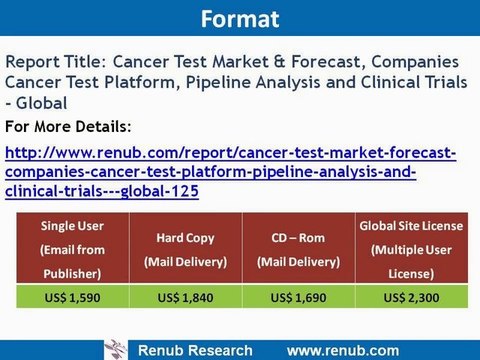 Format

Report Title: Cancer Test Market & Forecast, Companies Cancer Test Platform, Pipeline Analysis and Clinical Trials - Global

For More Details:

http://www.renub.com/report/cancer-test-market-forecast-companies-cancer-test-platform-pipeline-analysis-and-clinical-trials---global-125

| Single User (Email from Publisher) | Hard Copy (Mail Delivery) | CD – Rom (Mail Delivery) | Global Site License (Multiple User License) |
|---|---|---|---|
| US$ 1,590 | US$ 1,840 | US$ 1,690 | US$ 2,300 |

Renub Research www.renub.com